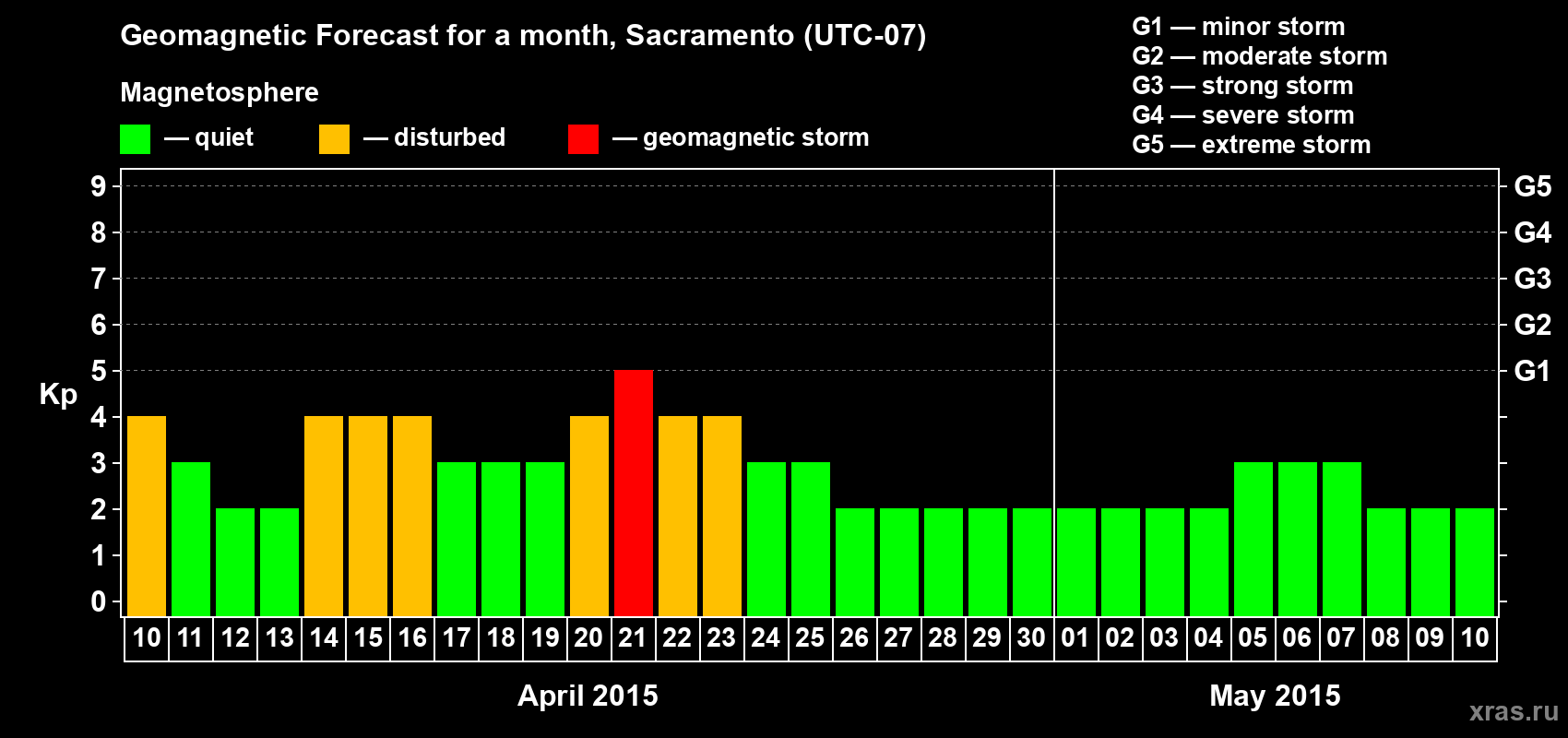 Geomagnetic Forecast for a month, Sacramento (UTC-07)

Magnetosphere

— quiet — disturbed — geomagnetic storm

G1 — minor storm
G2 — moderate storm
G3 — strong storm
G4 — severe storm
G5 — extreme storm

Kp

9
8
7
6
5
4
3
2
1
0

G5
G4
G3
G2
G1

10 11 12 13 14 15 16 17 18 19 20 21 22 23 24 25 26 27 28 29 30 01 02 03 04 05 06 07 08 09 10

April 2015

May 2015

xras.ru